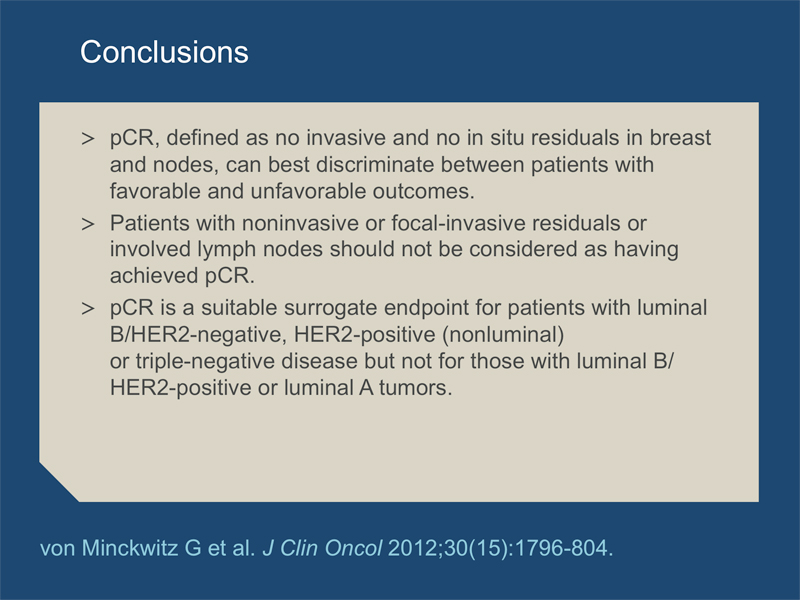 Conclusions

> pCR, defined as no invasive and no in situ residuals in breast and nodes, can best discriminate between patients with favorable and unfavorable outcomes.

> Patients with noninvasive or focal-invasive residuals or involved lymph nodes should not be considered as having achieved pCR.

> pCR is a suitable surrogate endpoint for patients with luminal B/HER2-negative, HER2-positive (nonluminal) or triple-negative disease but not for those with luminal B/ HER2-positive or luminal A tumors.

von Minckwitz G et al. J Clin Oncol 2012;30(15):1796-804.